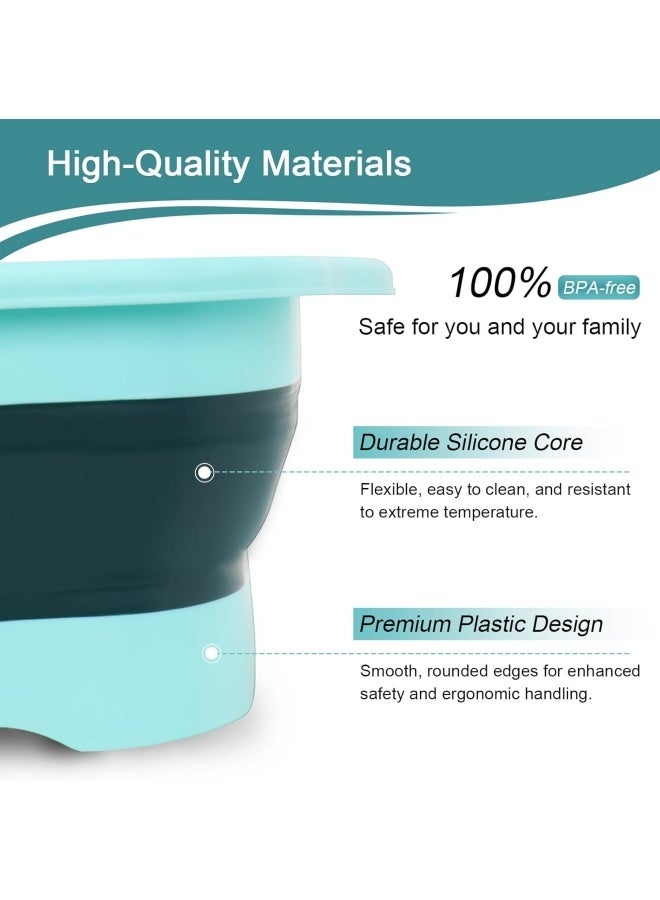 High-Quality Materials

100% BPA-free

Safe for you and your family

Durable Silicone Core

Flexible, easy to clean, and resistant to extreme temperature.

Premium Plastic Design

Smooth, rounded edges for enhanced safety and ergonomic handling.